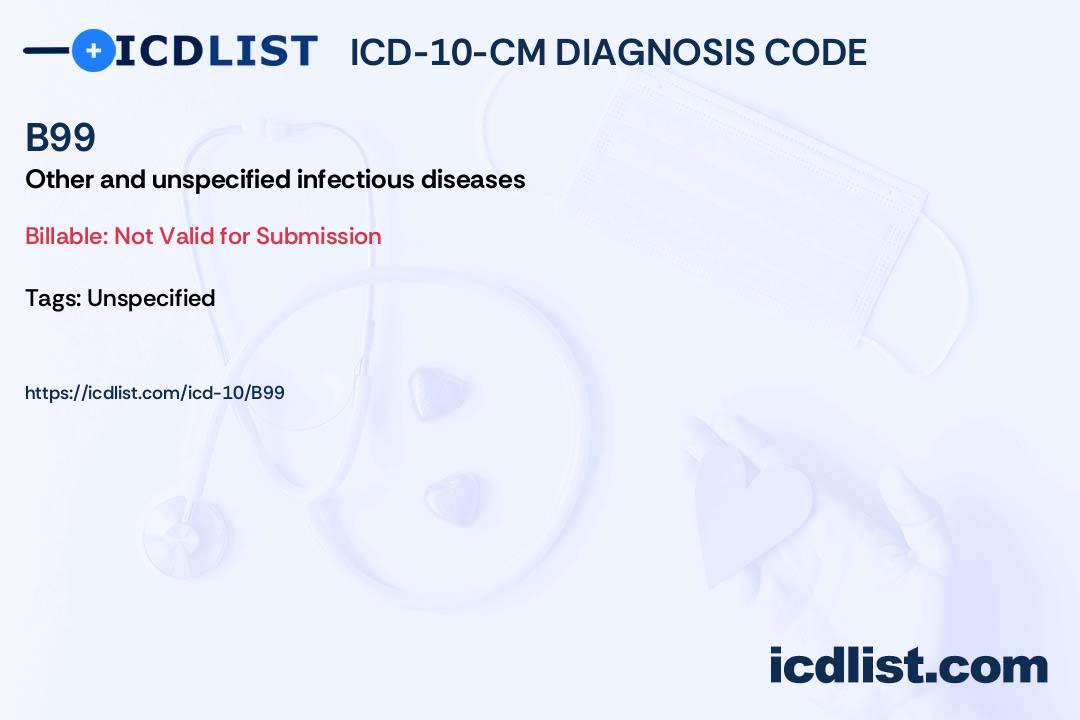 ICDLIST ICD-10-CM DIAGNOSIS CODE

B99

Other and unspecified infectious diseases

Billable: Not Valid for Submission

Tags: Unspecified

https://icdlist.com/icd-10/B99

icdlist.com